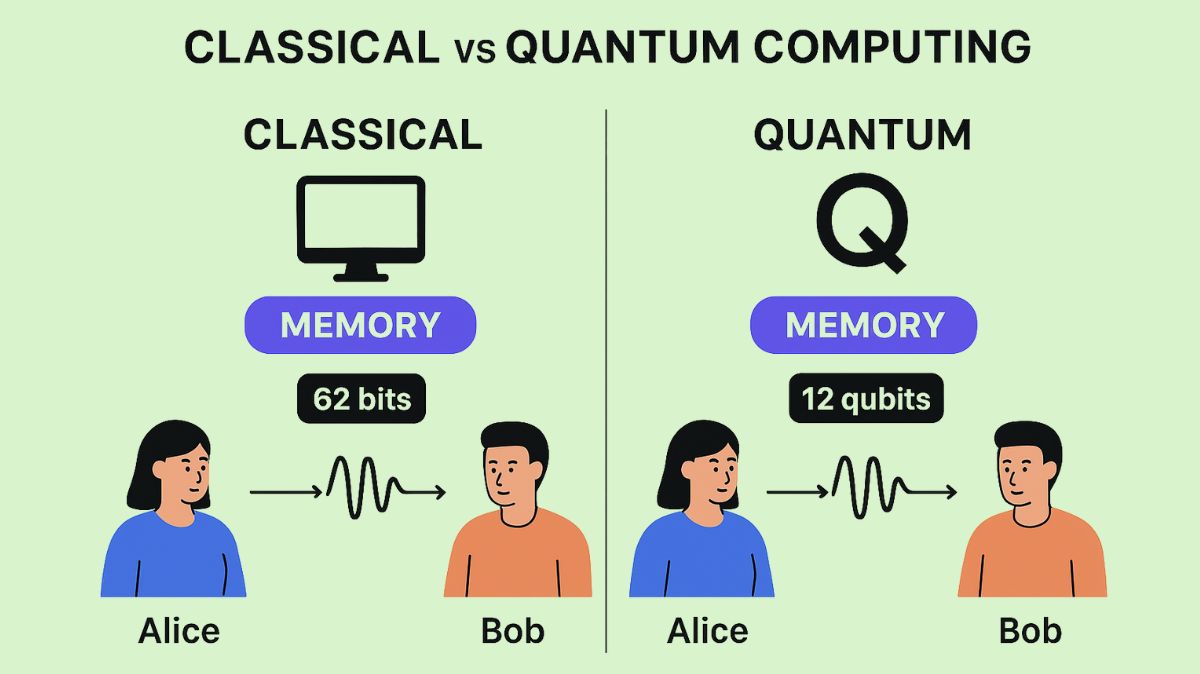 CLASSICAL vs QUANTUM COMPUTING

CLASSICAL

MEMORY

62 bits

Alice

Bob

QUANTUM

Q

MEMORY

12 qubits

Alice

Bob